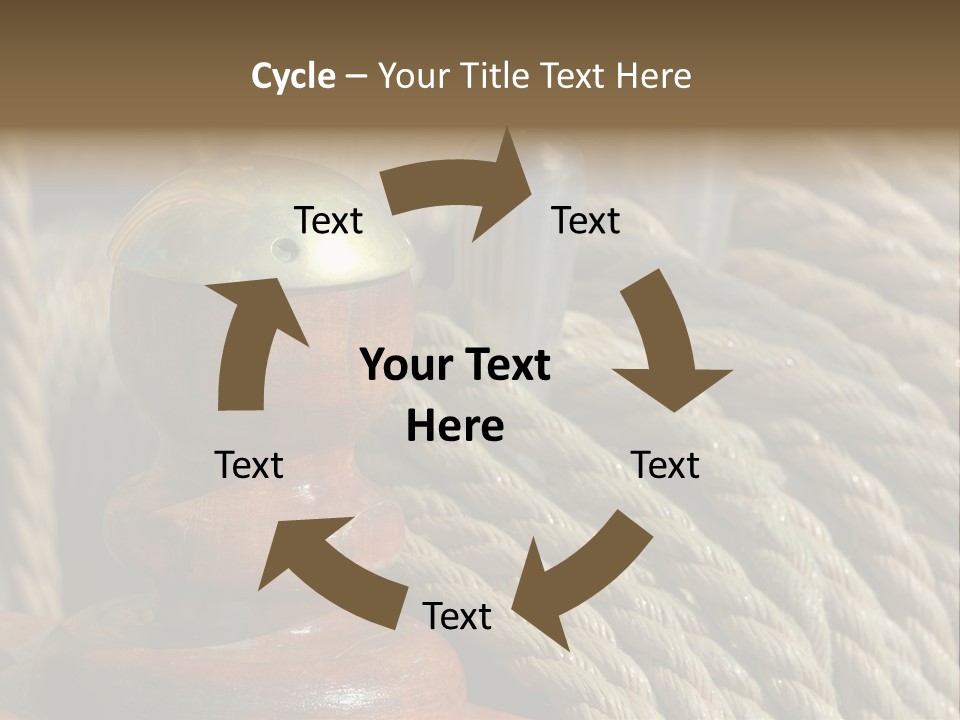 Cycle – Your Title Text Here

Text

Text

Your Text Here

Text

Text

Text